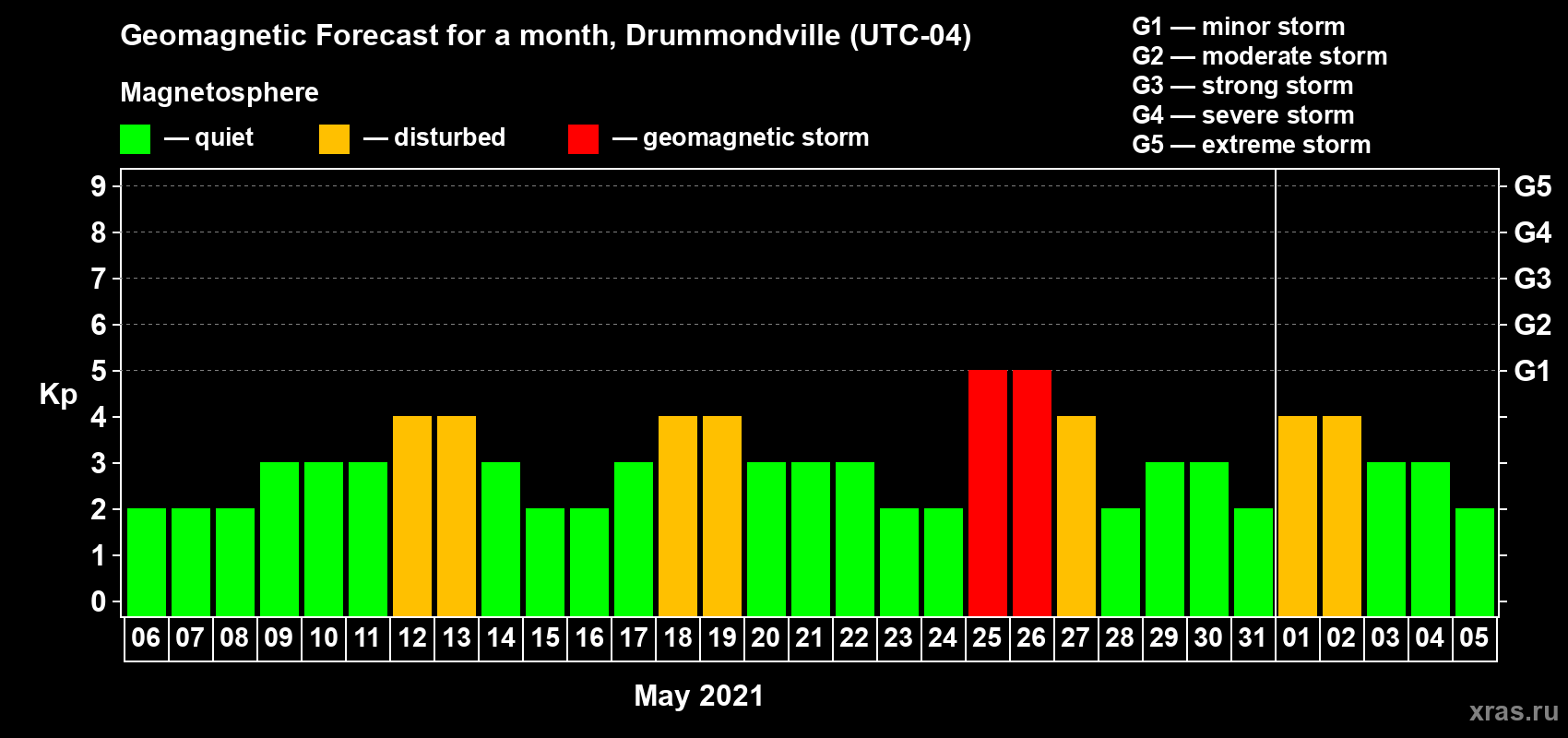 Geomagnetic Forecast for a month, Drummondville (UTC-04)

Magnetosphere

— quiet — disturbed — geomagnetic storm

G1 — minor storm
G2 — moderate storm
G3 — strong storm
G4 — severe storm
G5 — extreme storm

Kp

9
8
7
6
5
4
3
2
1
0

G5
G4
G3
G2
G1

06 07 08 09 10 11 12 13 14 15 16 17 18 19 20 21 22 23 24 25 26 27 28 29 30 31 01 02 03 04 05

May 2021

xras.ru